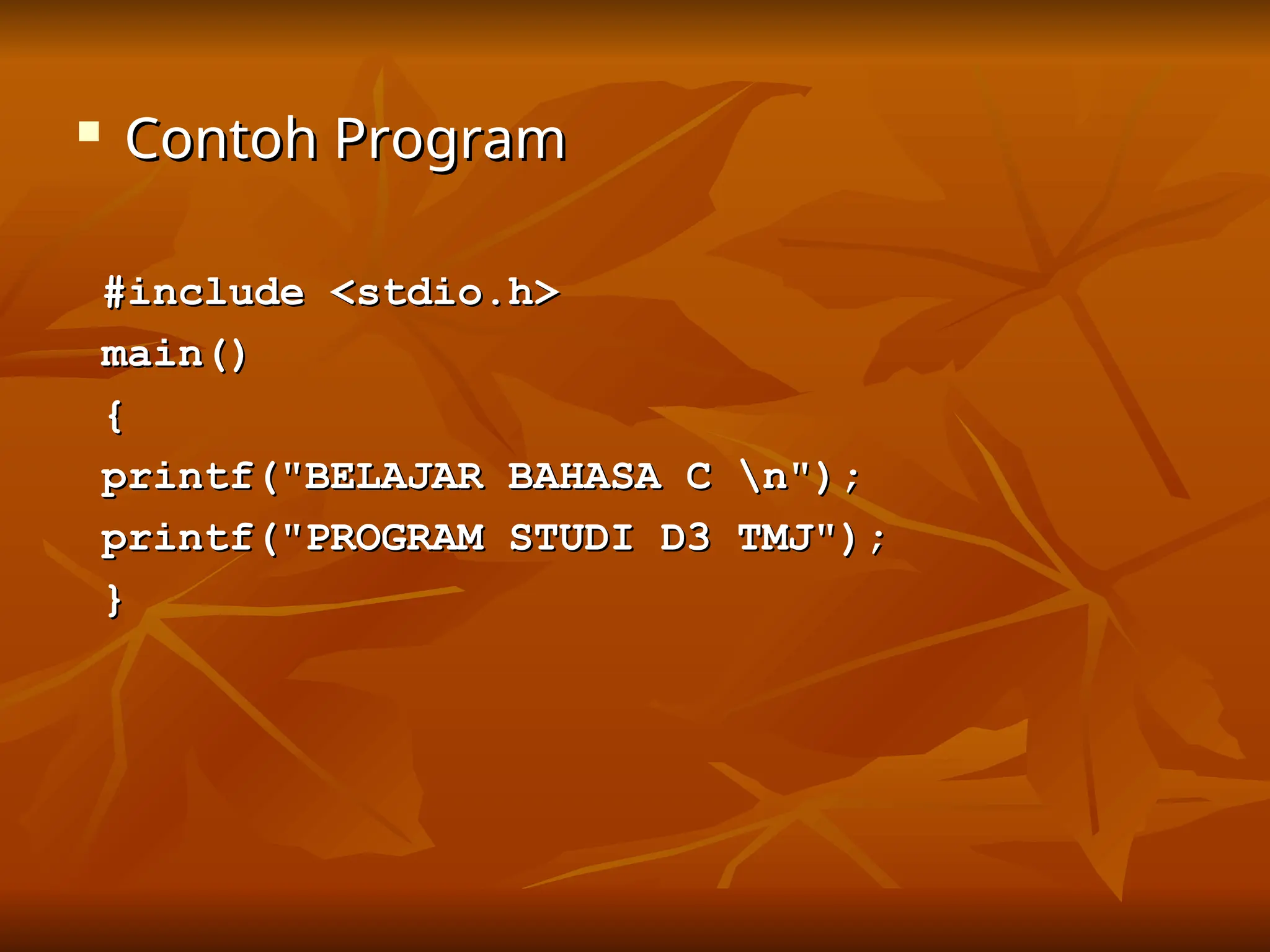 Contoh Program

#include <stdio.h>
main()
{
printf("BELAJAR BAHASA C \n");
printf("PROGRAM STUDI D3 TMJ");
}